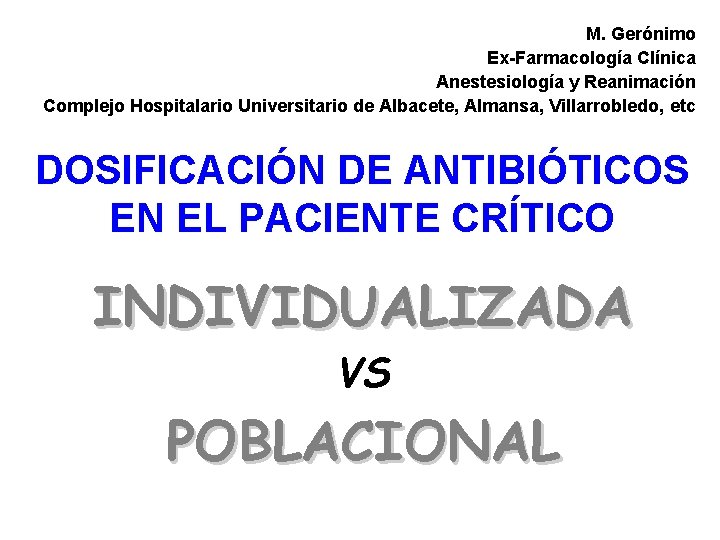 M. Gerónimo
Ex-Farmacología Clínica
Anestesiología y Reanimación
Complejo Hospitalario Universitario de Albacete, Almansa, Villarrobledo, etc

DOSIFICACIÓN DE ANTIBIÓTICOS EN EL PACIENTE CRÍTICO

INDIVIDUALIZADA
VS
POBLACIONAL